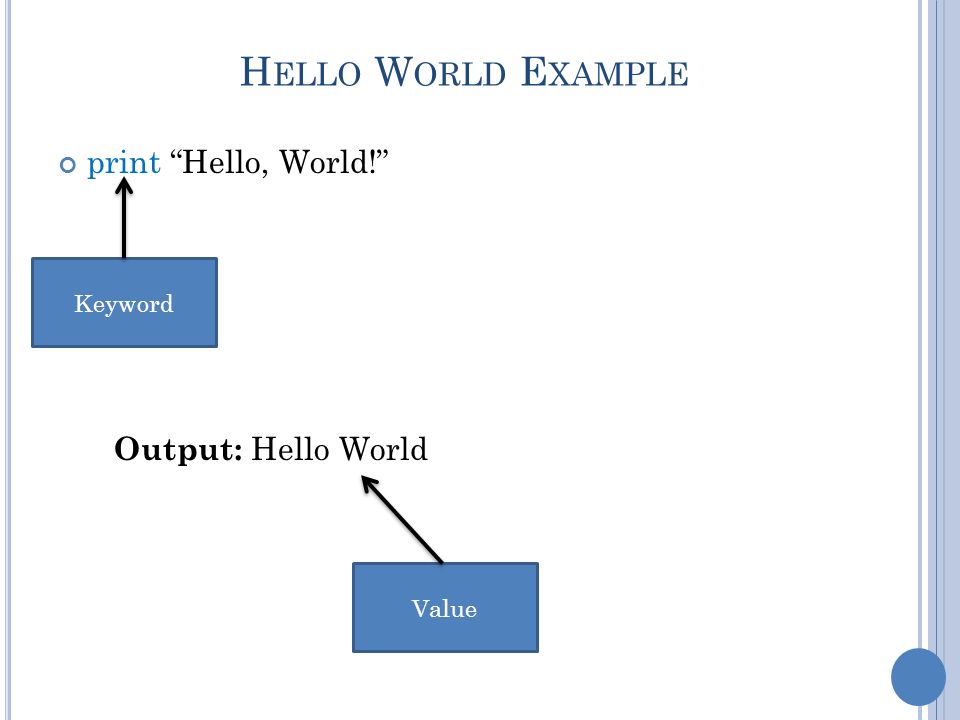 HELLO WORLD EXAMPLE

print “Hello, World!”

Keyword

Output: Hello World

Value